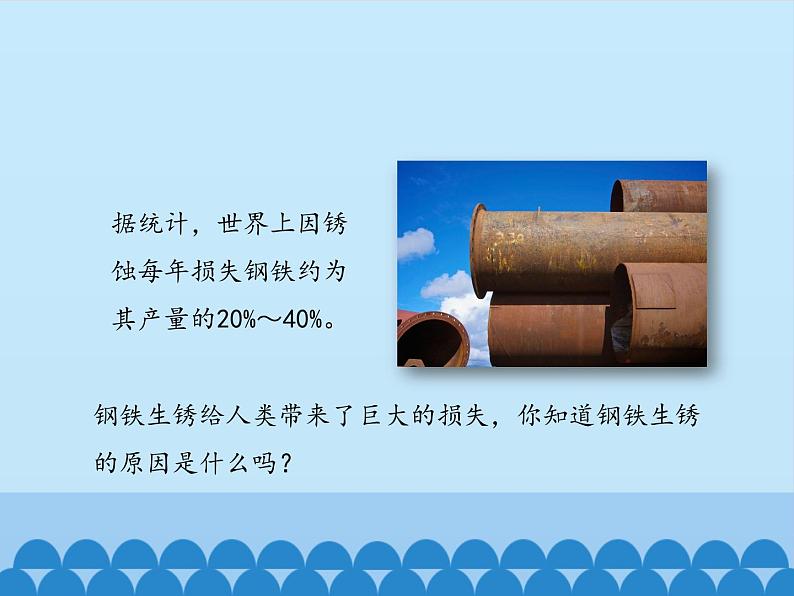 据统计，世界上因锈蚀每年损失钢铁约为其产量的20%～40%。

钢铁生锈给人类带来了巨大的损失，你知道钢铁生锈的原因是什么吗？